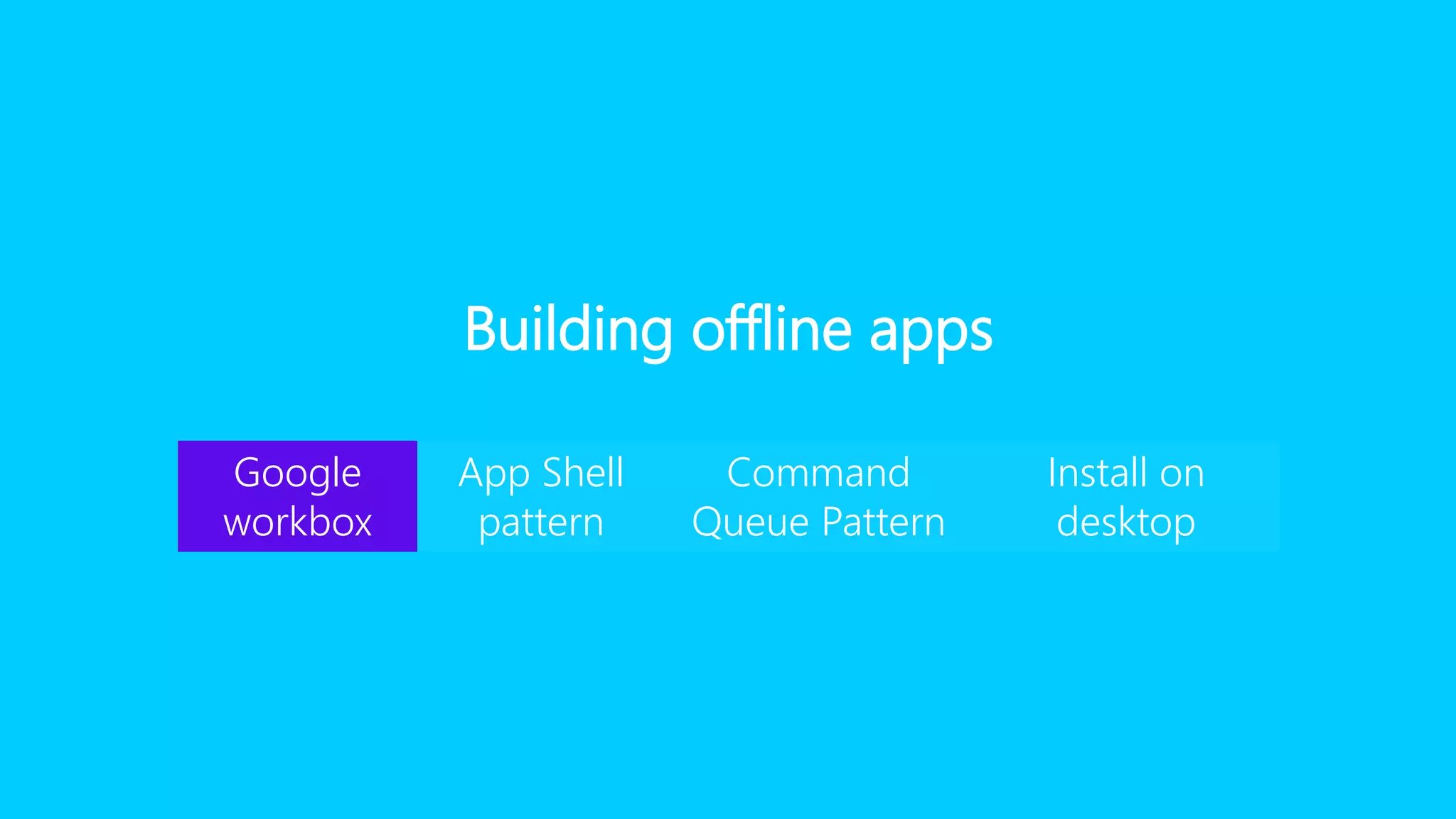 Building offline apps

Google workbox

App Shell pattern

Command Queue Pattern

Install on desktop